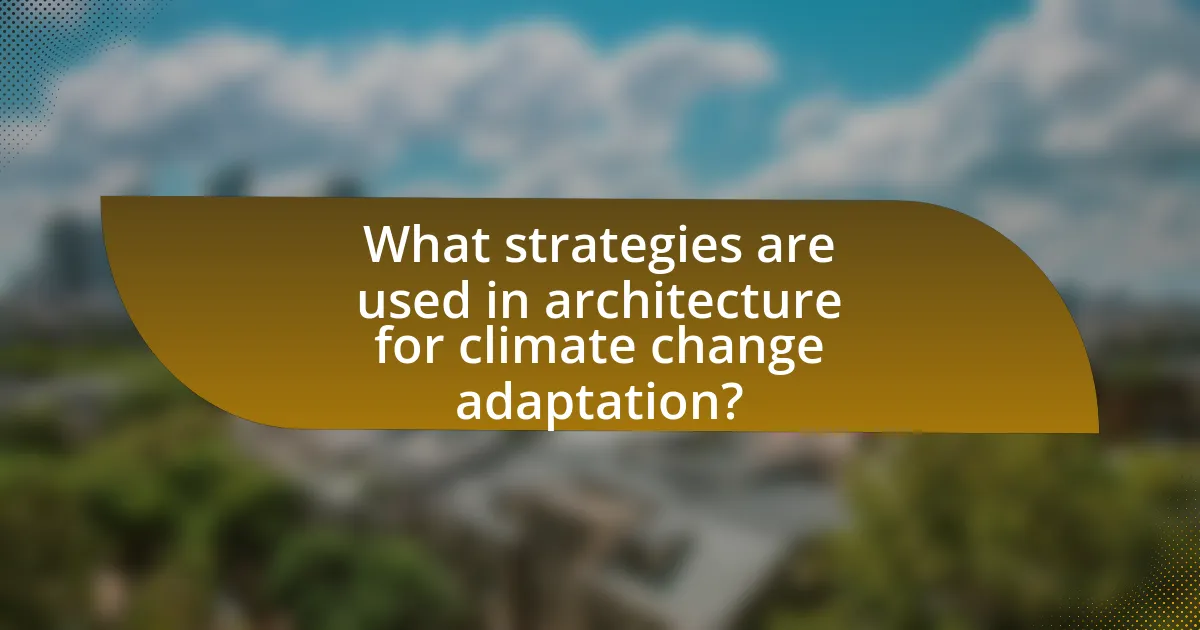 What strategies are used in architecture for climate change adaptation?